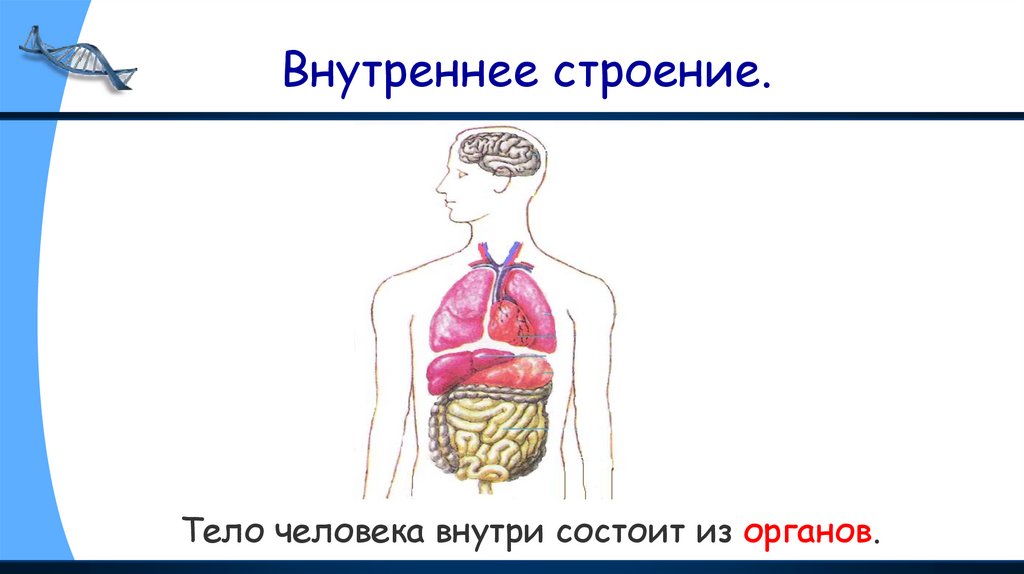 Внутреннее строение.

Тело человека внутри состоит из органов.